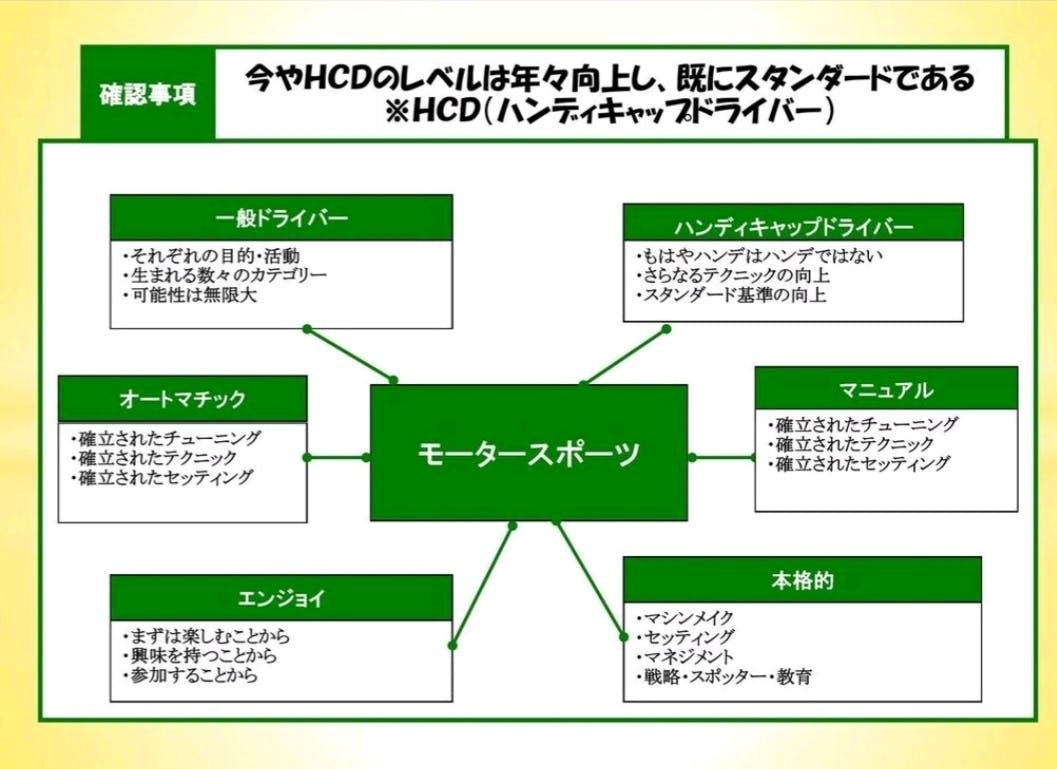 確認事項

今やHCDのレベルは年々向上し、既にスタンダードである
※HCD（ハンディキャップドライバー）

一般ドライバー
・それぞれの目的・活動
・生まれる数々のカテゴリー
・可能性は無限大

ハンディキャップドライバー
・もはやハンデはハンデではない
・さらなるテクニックの向上
・スタンダード基準の向上

オートマチック
・確立されたチューニング
・確立されたテクニック
・確立されたセッティング

モータースポーツ

マニュアル
・確立されたチューニング
・確立されたテクニック
・確立されたセッティング

エンジョイ
・まずは楽しむことから
・興味を持つことから
・参加することから

本格的
・マシンメイク
・セッティング
・マネジメント
・戦略・スポッター・教育